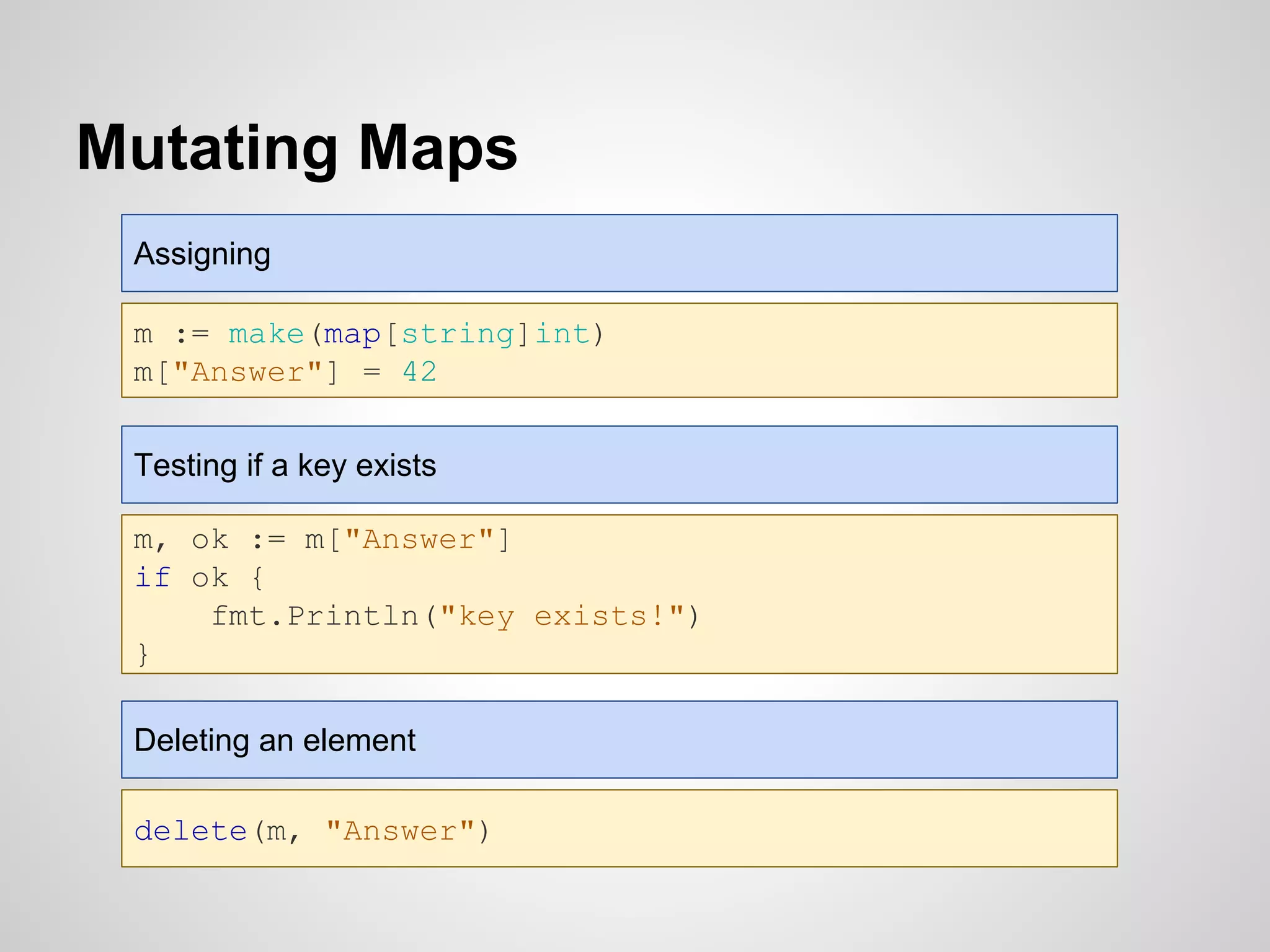 Mutating Maps

Assigning

m := make(map[string]int)
m["Answer"] = 42

Testing if a key exists

m, ok := m["Answer"]
if ok {
    fmt.Println("key exists!")
}

Deleting an element

delete(m, "Answer")